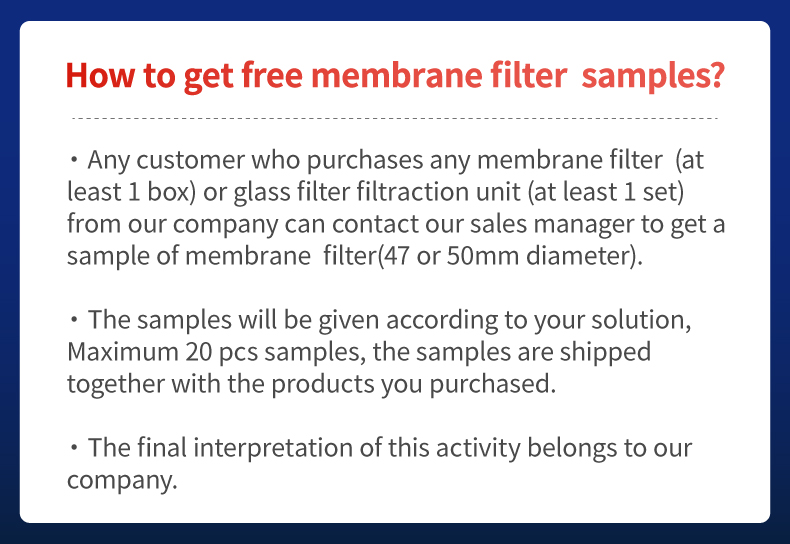 How to get free membrane filter  samples?

・Any customer who purchases any membrane filter  (at least 1 box) or glass filter filtraction unit (at least 1 set) from our company can contact our sales manager to get a sample of membrane  filter(47 or 50mm diameter).

・The samples will be given according to your solution, Maximum 20 pcs samples, the samples are shipped together with the products you purchased.

・The final interpretation of this activity belongs to our company.